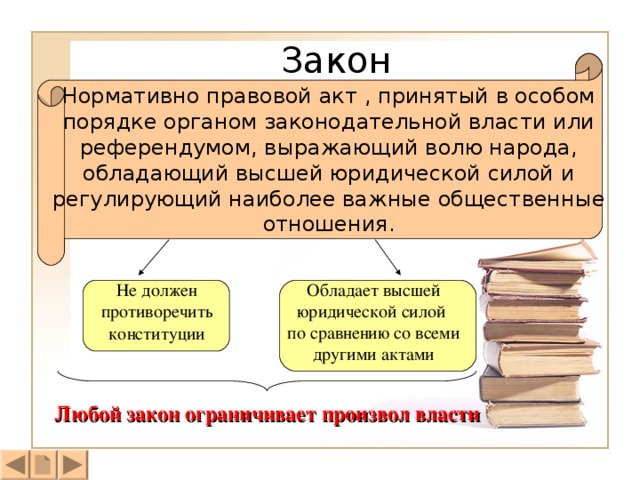 Закон

Нормативно правовой акт , принятый в особом порядке органом законодательной власти или референдумом, выражающий волю народа, обладающий высшей юридической силой и регулирующий наиболее важные общественные отношения.

Не должен противоречить конституции

Обладает высшей юридической силой по сравнению со всеми другими актами

Любой закон ограничивает произвол власти